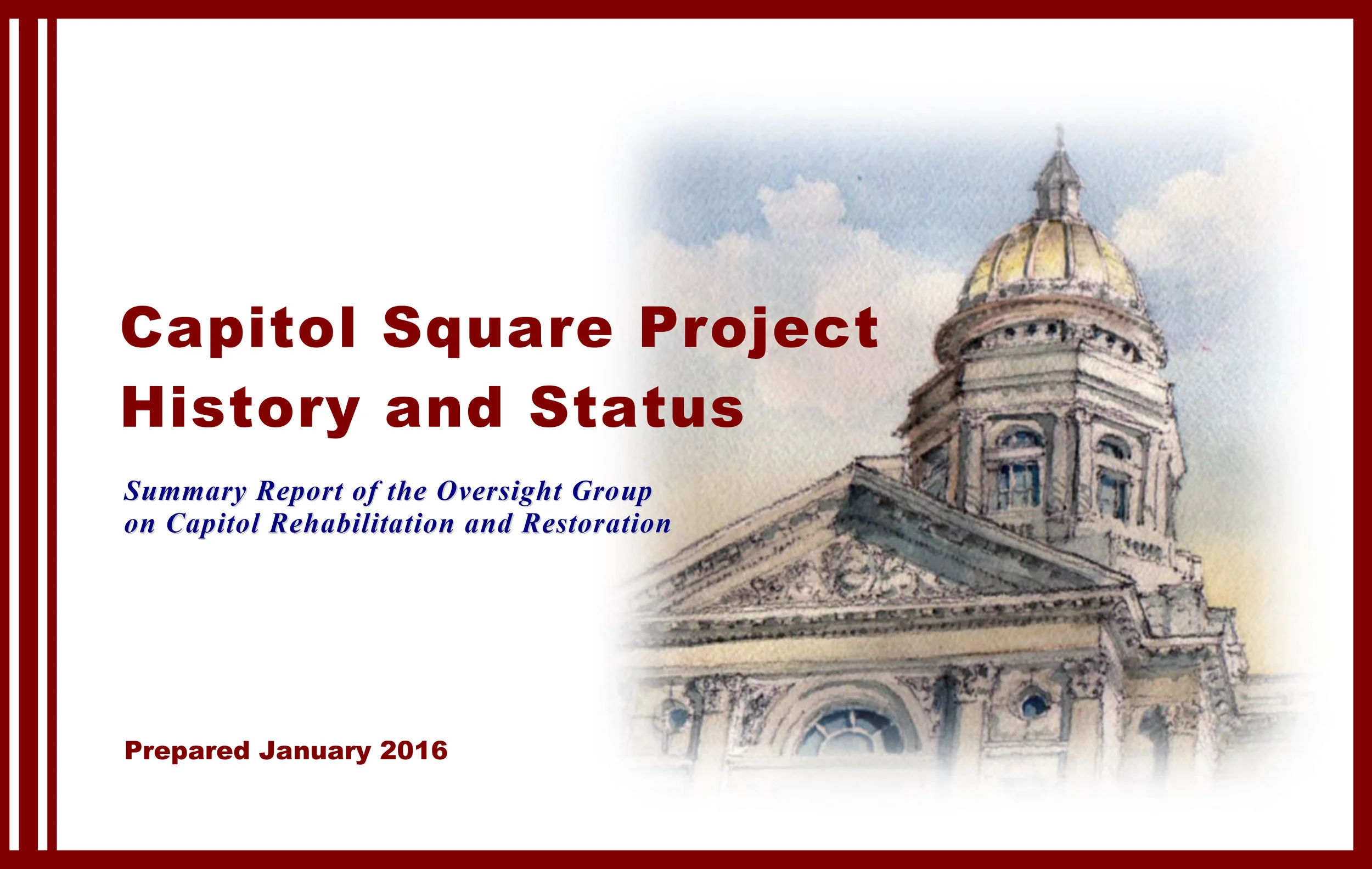 Capitol Square Project
History and Status

Summary Report of the Oversight Group on Capitol Rehabilitation and Restoration

Prepared January 2016